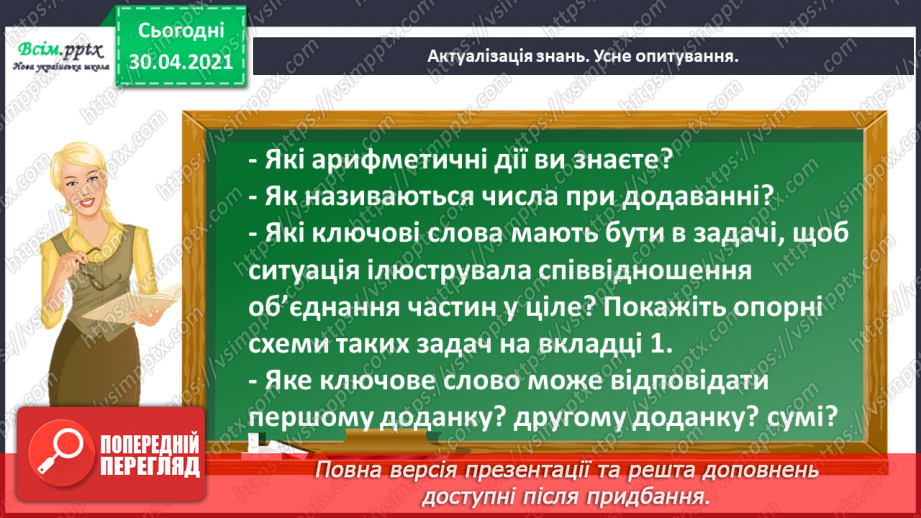 Всім.pptx
Нова українська школа

Сьогодні
30.04.2021

Актуалізація знань. Усне опитування.

- Які арифметичні дії ви знаєте?
- Як називаються числа при додаванні?
- Які ключові слова мають бути в задачі, щоб ситуація ілюструвала співвідношення об'єднання частин у ціле? Покажіть опорні схеми таких задач на вкладці 1.
- Яке ключове слово може відповідати першому доданку? другому доданку? сумі?

ПОПЕРЕДНІЙ ПЕРЕГЛЯД

Повна версія презентації та решта доповнень доступні після придбання.

https://vsimpptx.com